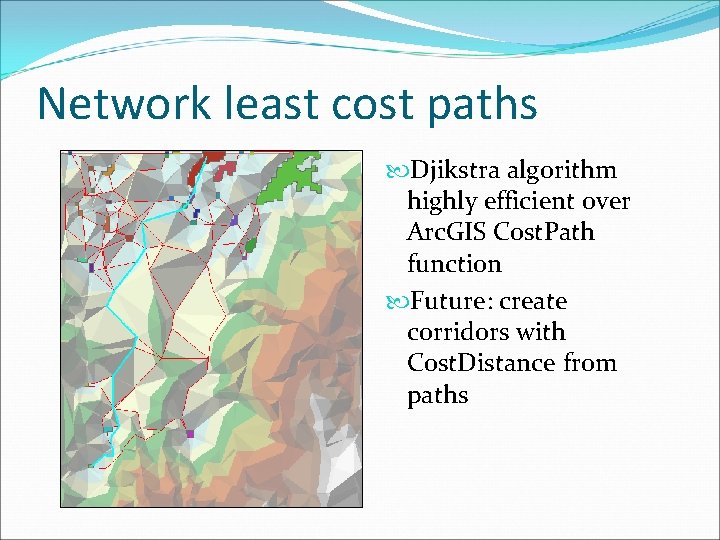 Network least cost paths

Djikstra algorithm highly efficient over ArcGIS CostPath function

Future: create corridors with CostDistance from paths